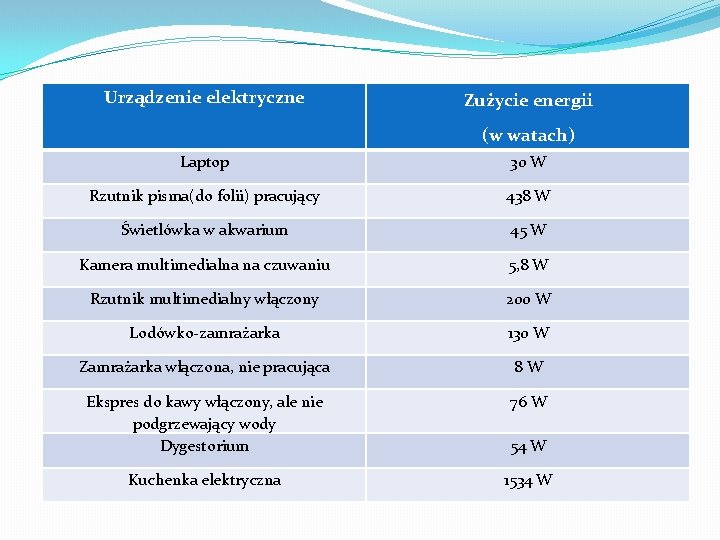 | Urządzenie elektryczne | Zużycie energii (w watach) |
|---|---|
| Laptop | 30 W |
| Rzutnik pisma(do folii) pracujący | 438 W |
| Świetlówka w akwarium | 45 W |
| Kamera multimedialna na czuwaniu | 5,8 W |
| Rzutnik multimedialny włączony | 200 W |
| Lodówko-zamrażarka | 130 W |
| Zamrażarka włączona, nie pracująca | 8 W |
| Ekspres do kawy włączony, ale nie podgrzewający wody | 76 W |
| Dygestorium | 54 W |
| Kuchenka elektryczna | 1534 W |